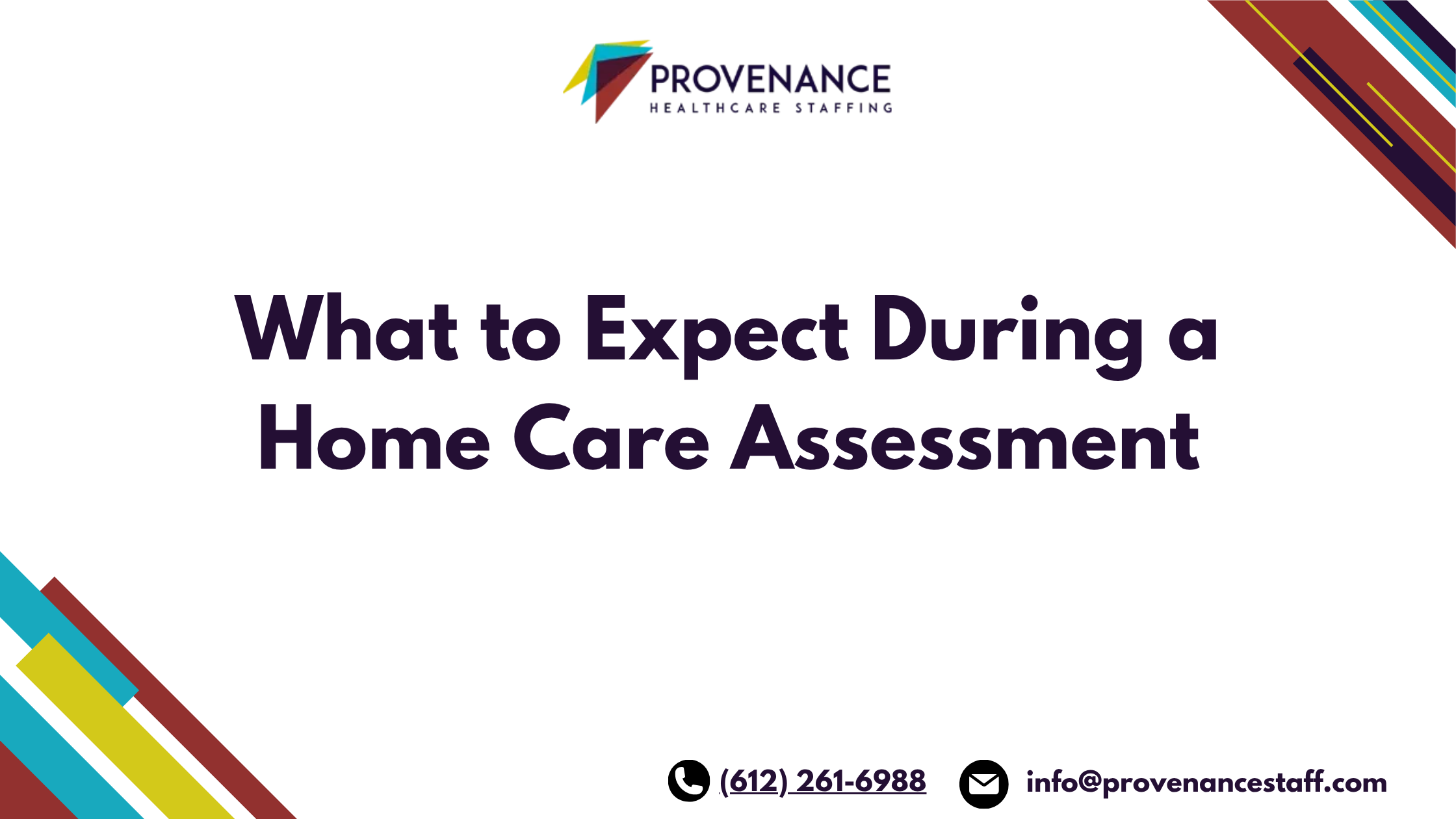 PROVENANCE
HEALTHCARE STAFFING

What to Expect During a Home Care Assessment

(612) 261-6988 info@provenancestaff.com